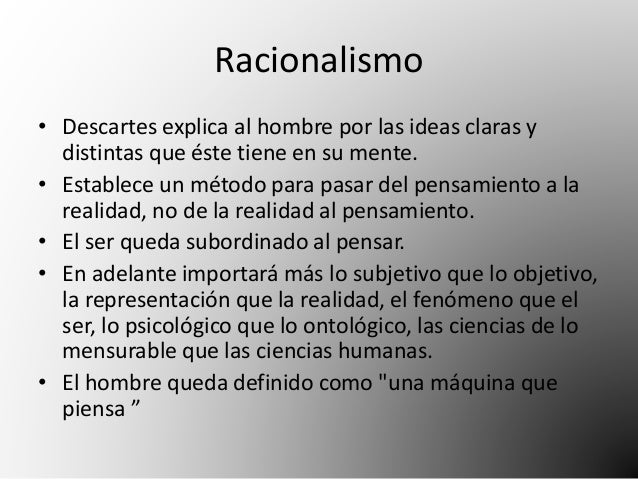 Racionalismo

• Descartes explica al hombre por las ideas claras y distintas que éste tiene en su mente.
• Establece un método para pasar del pensamiento a la realidad, no de la realidad al pensamiento.
• El ser queda subordinado al pensar.
• En adelante importará más lo subjetivo que lo objetivo, la representación que la realidad, el fenómeno que el ser, lo psicológico que lo ontológico, las ciencias de lo mensurable que las ciencias humanas.
• El hombre queda definido como "una máquina que piensa ”